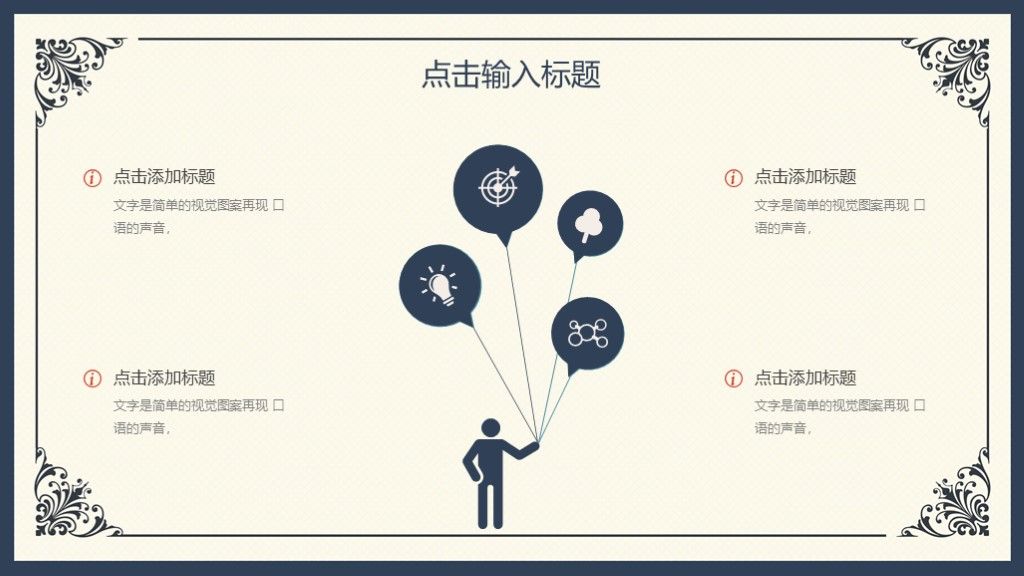 点击输入标题

点击添加标题

文字是简单的视觉图案再现 口语的声音，

点击添加标题

文字是简单的视觉图案再现 口语的声音，

点击添加标题

文字是简单的视觉图案再现 口语的声音，

点击添加标题

文字是简单的视觉图案再现 口语的声音，